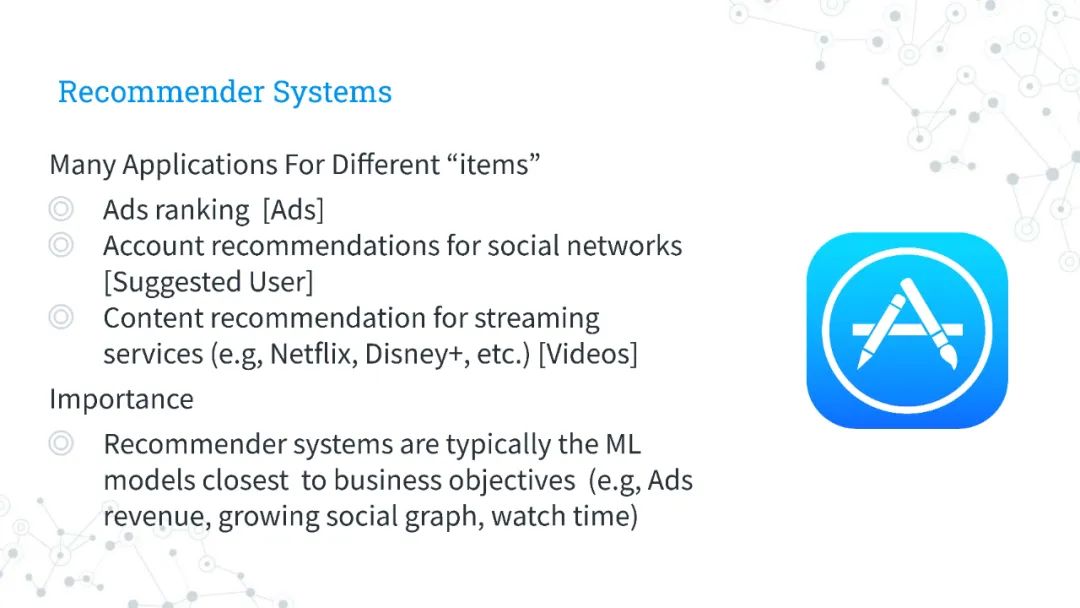 Recommender Systems

Many Applications For Different “items”

◎ Ads ranking [Ads]
◎ Account recommendations for social networks [Suggested User]
◎ Content recommendation for streaming services (e.g, Netflix, Disney+, etc.) [Videos]

Importance

◎ Recommender systems are typically the ML models closest to business objectives (e.g, Ads revenue, growing social graph, watch time)